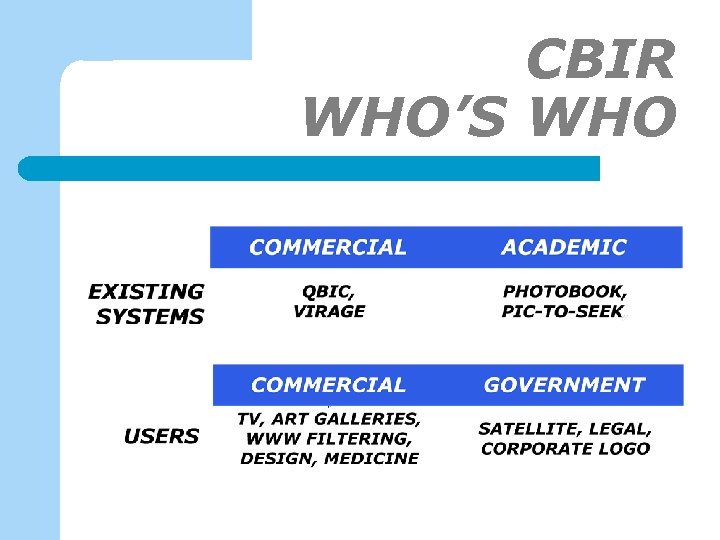 CBIR WHO'S WHO

| | COMMERCIAL | ACADEMIC |
|---|---|---|
| EXISTING SYSTEMS | QBIC, VIRAGE | PHOTOBOOK, PIC-TO-SEEK |

| | COMMERCIAL | GOVERNMENT |
|---|---|---|
| USERS | TV, ART GALLERIES, WWW FILTERING, DESIGN, MEDICINE | SATELLITE, LEGAL, CORPORATE LOGO |